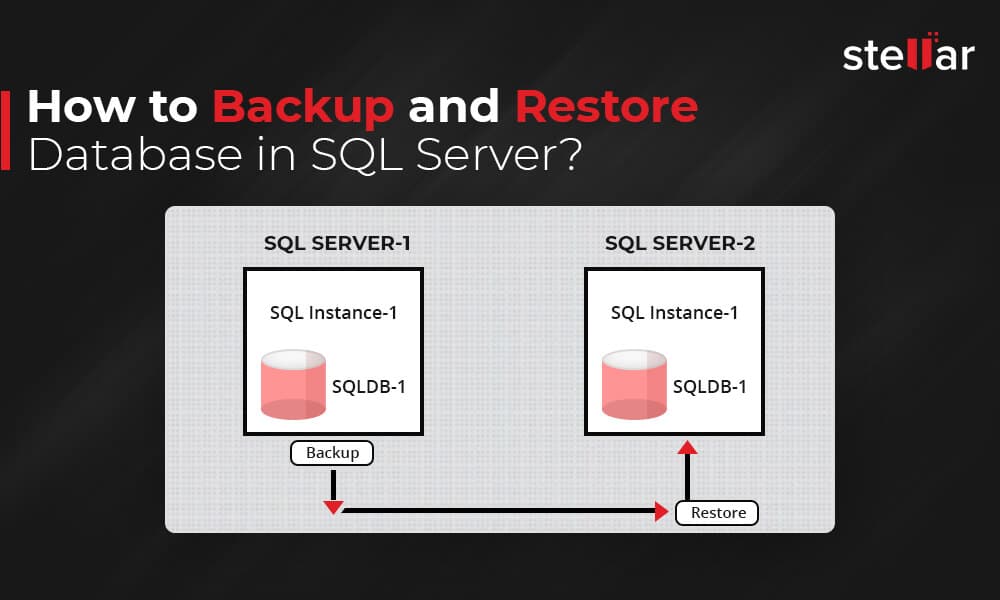 stellar

How to Backup and Restore Database in SQL Server?

SQL SERVER-1

SQL Instance-1

SQLDB-1

Backup

SQL SERVER-2

SQL Instance-1

SQLDB-1

Restore